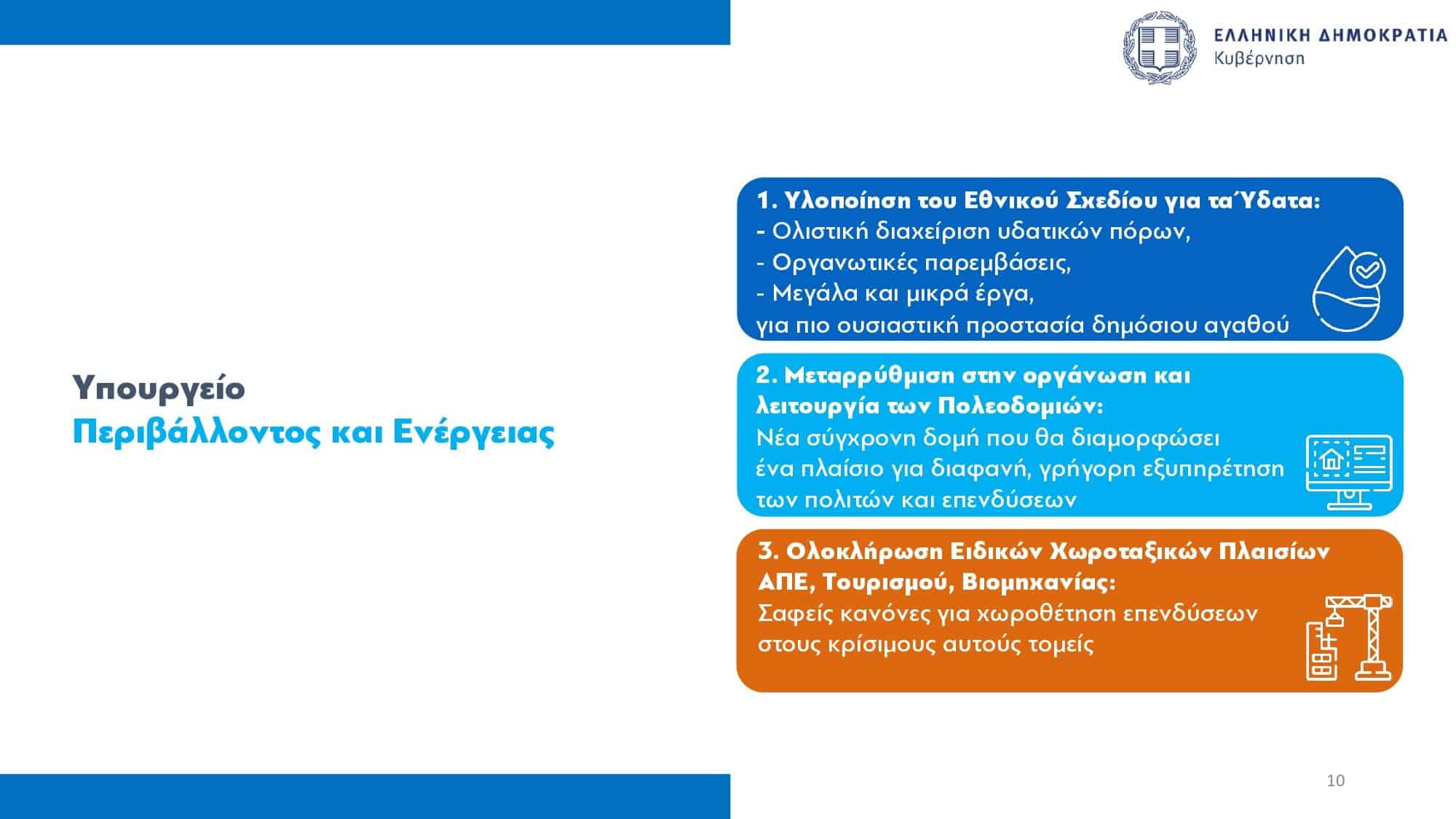 ΕΛΛΗΝΙΚΗ ΔΗΜΟΚΡΑΤΙΑ
Κυβέρνηση

Υπουργείο
Περιβάλλοντος και Ενέργειας

1. Υλοποίηση του Εθνικού Σχεδίου για τα Ύδατα:
- Ολιστική διαχείριση υδατικών πόρων,
- Οργανωτικές παρεμβάσεις,
- Μεγάλα και μικρά έργα,
για πιο ουσιαστική προστασία δημόσιου αγαθού

2. Μεταρρύθμιση στην οργάνωση και λειτουργία των Πολεοδομιών:
Νέα σύγχρονη δομή που θα διαμορφώσει ένα πλαίσιο για διαφανή, γρήγορη εξυπηρέτηση των πολιτών και επενδύσεων

3. Ολοκλήρωση Ειδικών Χωροταξικών Πλαισίων ΑΠΕ, Τουρισμού, Βιομηχανίας:
Σαφείς κανόνες για χωροθέτηση επενδύσεων στους κρίσιμους αυτούς τομείς

10